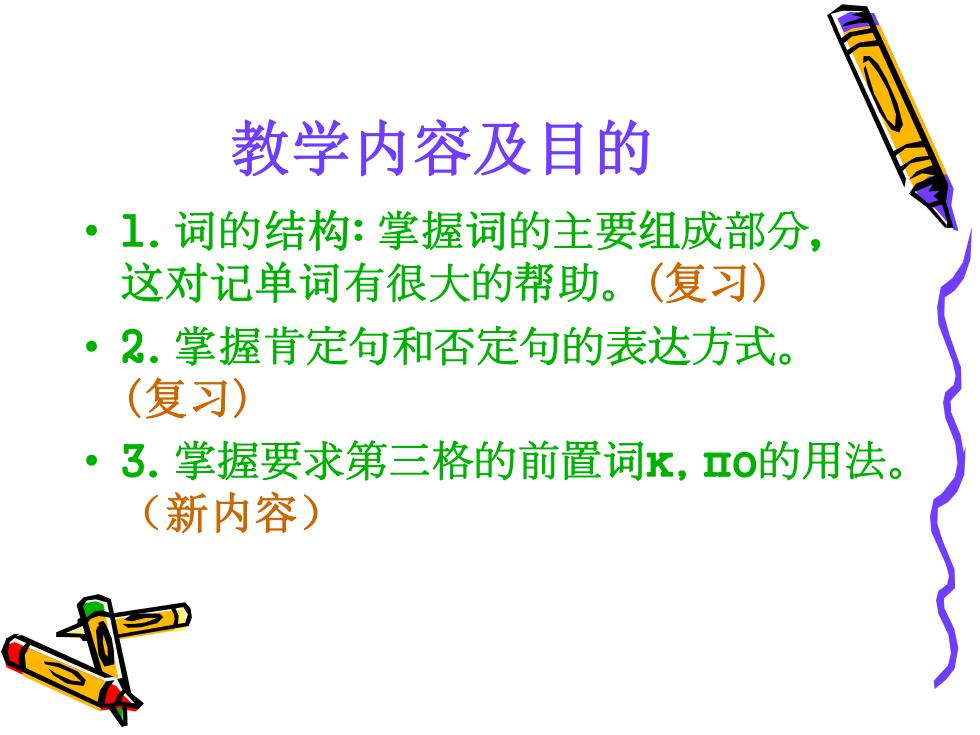 教学内容及目的

• 1. 词的结构: 掌握词的主要组成部分, 这对记单词有很大的帮助。(复习)

• 2. 掌握肯定句和否定句的表达方式。(复习)

• 3. 掌握要求第三格的前置词к, по的用法。（新内容）